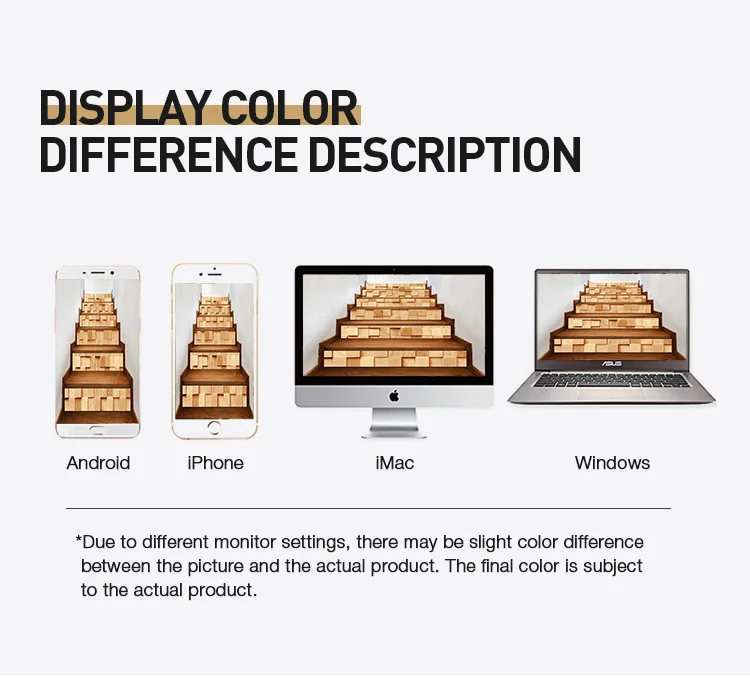 DISPLAY COLOR
DIFFERENCE DESCRIPTION

ASUS

Android iPhone iMac Windows

*Due to different monitor settings, there may be slight color difference between the picture and the actual product. The final color is subject to the actual product.